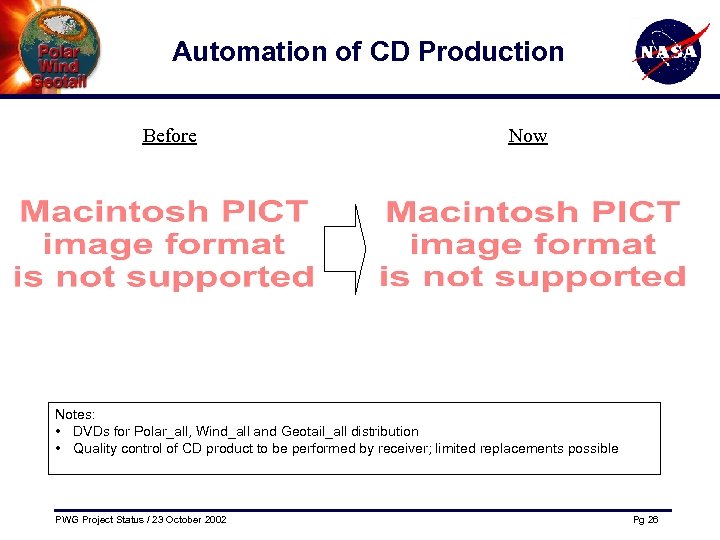 Polar
Wind
Geotail

Automation of CD Production

NASA

Before

Now

Macintosh PICT image format is not supported

Macintosh PICT image format is not supported

Notes:
• DVDs for Polar_all, Wind_all and Geotail_all distribution
• Quality control of CD product to be performed by receiver; limited replacements possible

PWG Project Status / 23 October 2002

Pg 26